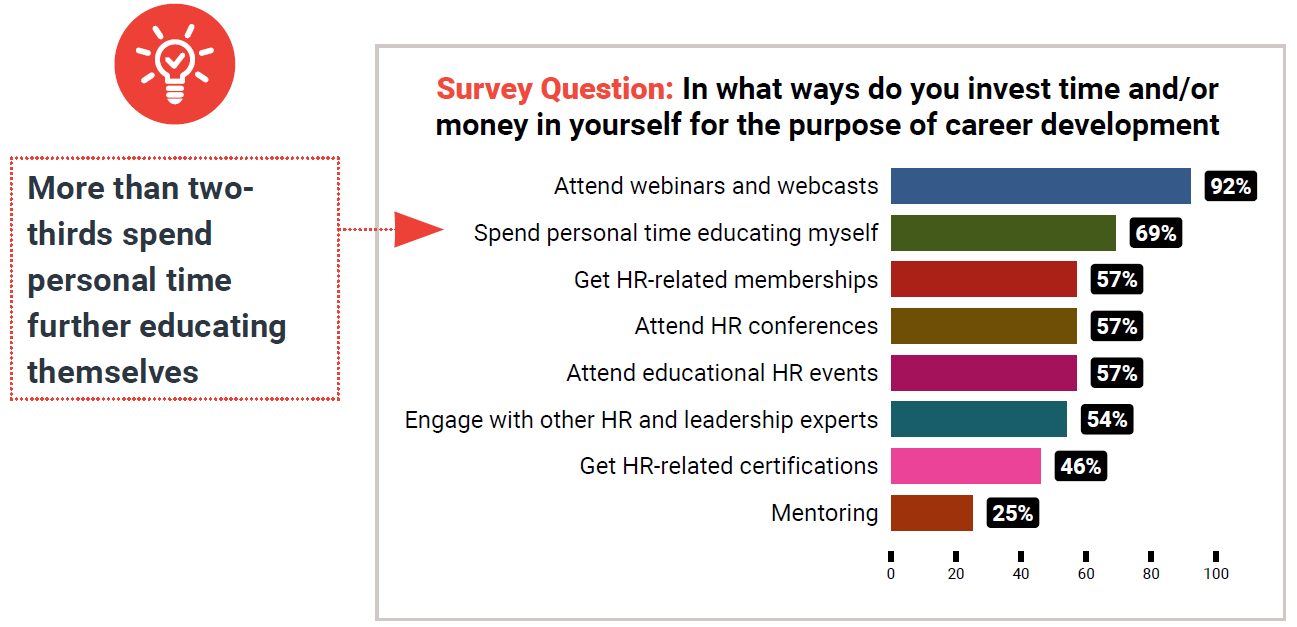 More than two-thirds spend personal time further educating themselves

Survey Question: In what ways do you invest time and/or money in yourself for the purpose of career development

Attend webinars and webcasts 92%
Spend personal time educating myself 69%
Get HR-related memberships 57%
Attend HR conferences 57%
Attend educational HR events 57%
Engage with other HR and leadership experts 54%
Get HR-related certifications 46%
Mentoring 25%

0 20 40 60 80 100